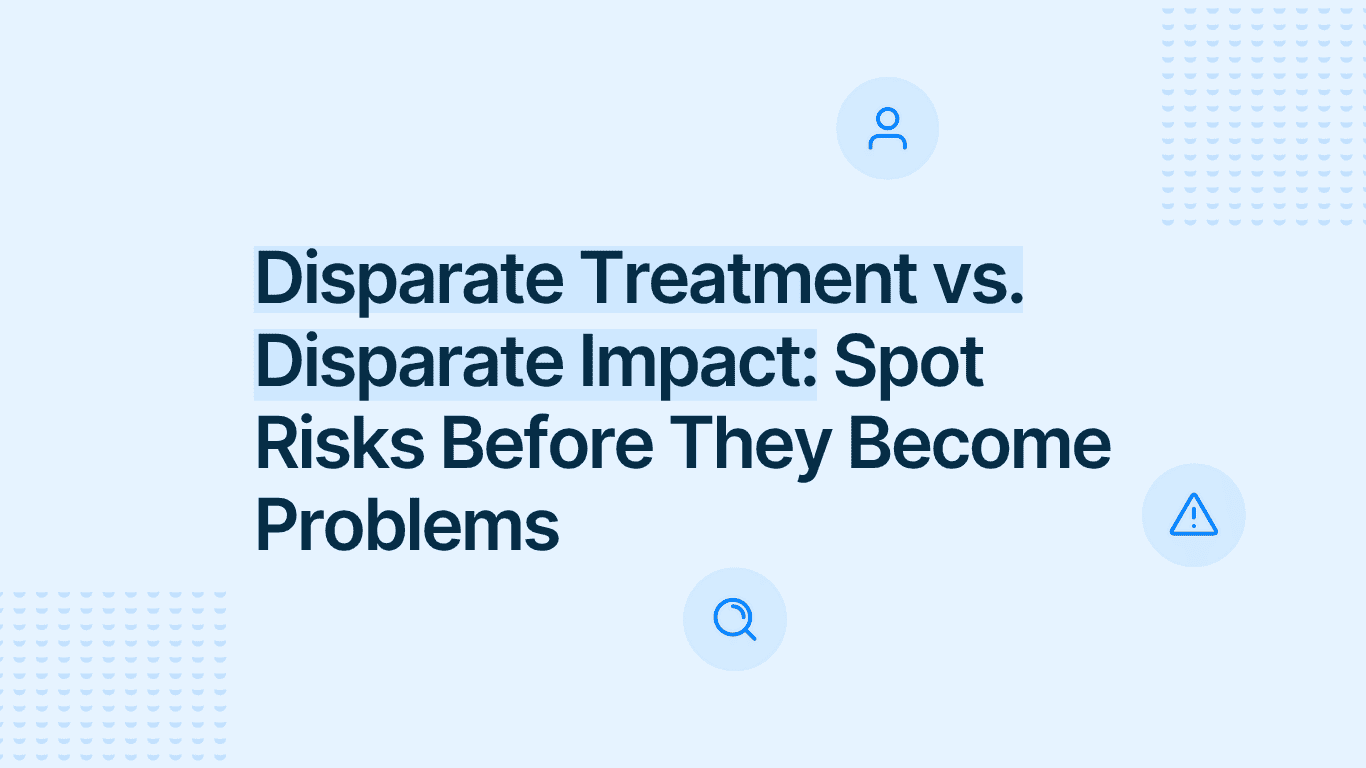 Disparate Treatment vs. Disparate Impact: Spot Risks Before They Become Problems